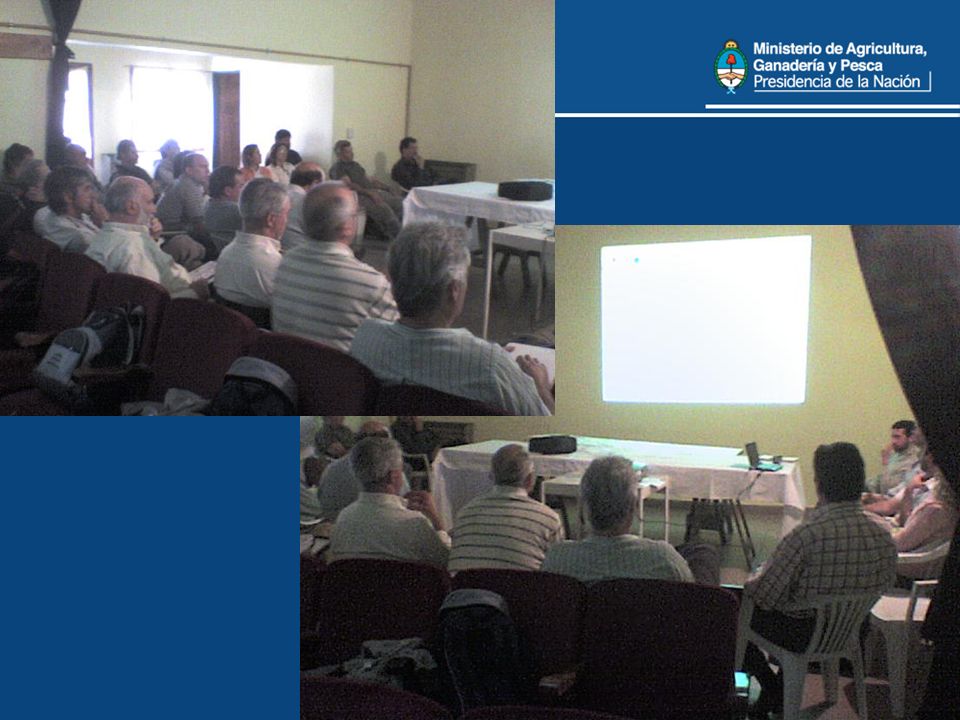 Ministerio de Agricultura,
Ganadería y Pesca
Presidencia de la Nación